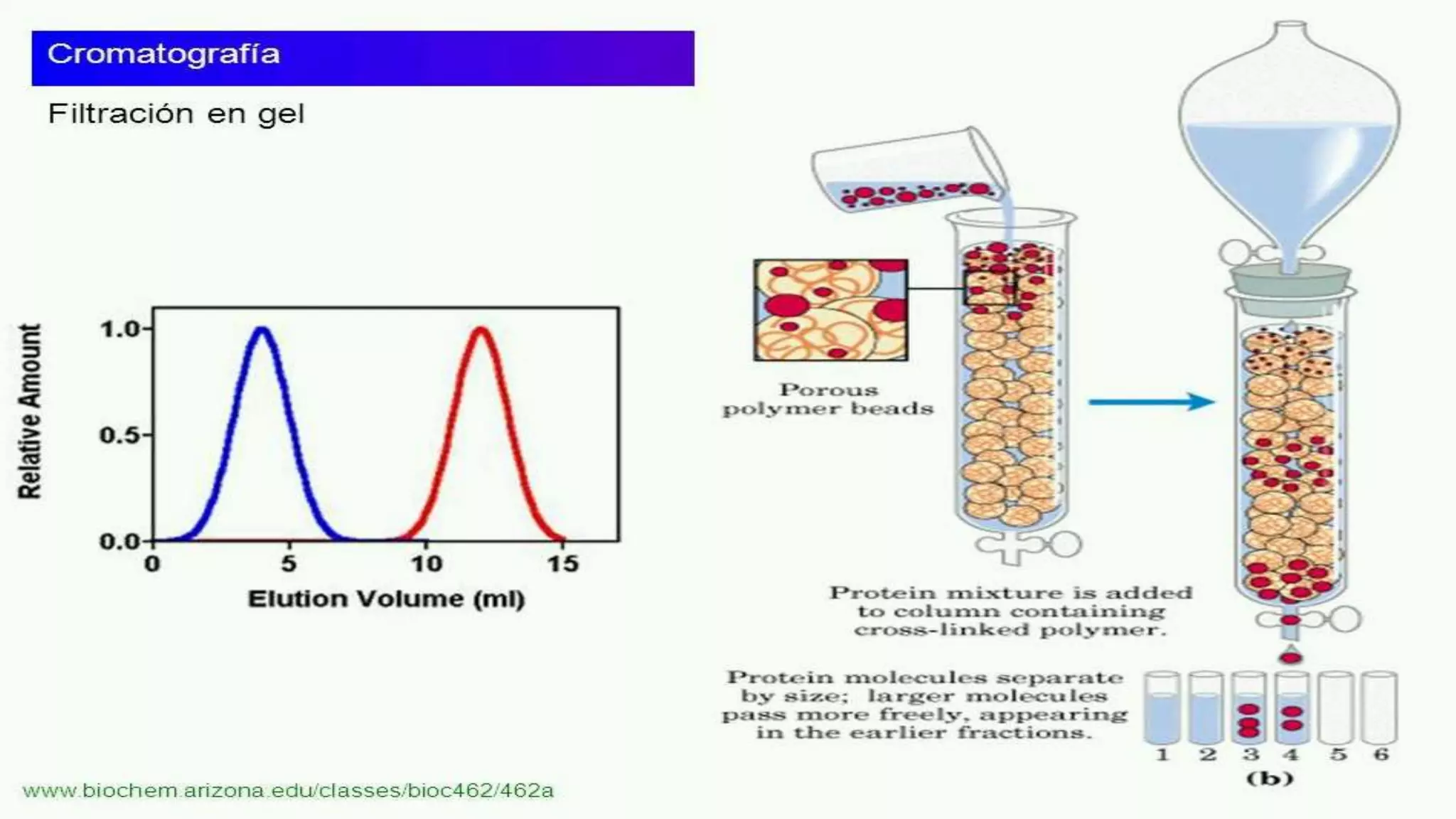 Cromatografía

Filtración en gel

Relative Amount

1.0

0.5

0.0

0

5

10

15

Elution Volume (ml)

Porous polymer beads

Protein mixture is added to column containing cross-linked polymer.

Protein molecules separate by size; larger molecules pass more freely, appearing in the earlier fractions.

1 2 3 4 5 6

(b)

www.biochem.arizona.edu/classes/bioc462/462a